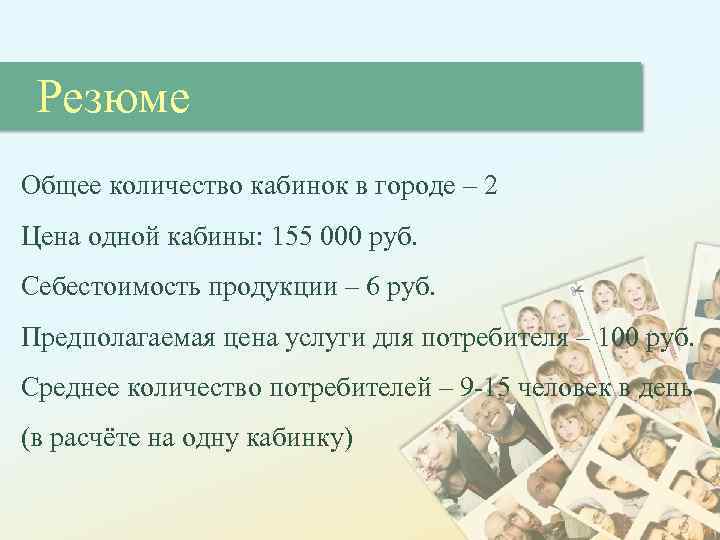 Резюме

Общее количество кабинок в городе – 2

Цена одной кабины: 155 000 руб.

Себестоимость продукции – 6 руб.

Предполагаемая цена услуги для потребителя – 100 руб.

Среднее количество потребителей – 9-15 человек в день (в расчёте на одну кабинку)